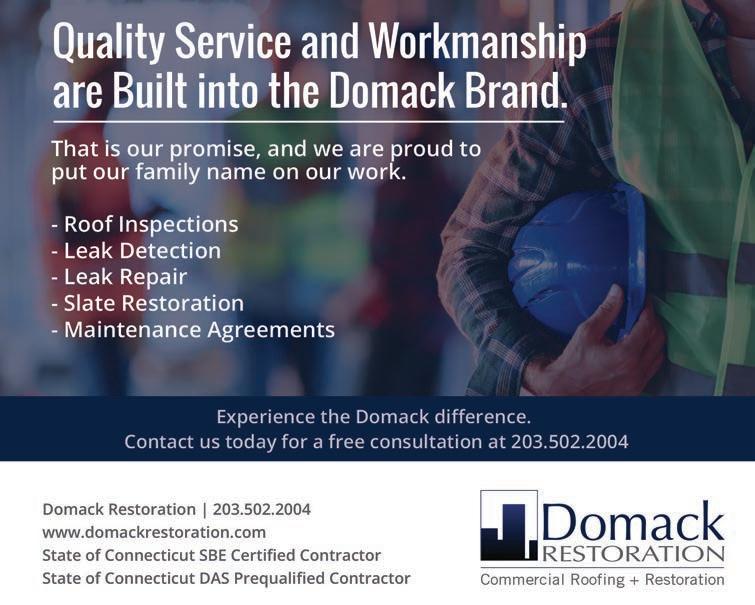 Quality Service and Workmanship are Built into the Domack Brand.

That is our promise, and we are proud to put our family name on our work.

- Roof Inspections
- Leak Detection
- Leak Repair
- Slate Restoration
- Maintenance Agreements

Experience the Domack difference.
Contact us today for a free consultation at 203.502.2004

Domack Restoration | 203.502.2004
www.domackrestoration.com
State of Connecticut SBE Certified Contractor
State of Connecticut DAS Prequalified Contractor

Domack
RESTORATION
Commercial Roofing + Restoration